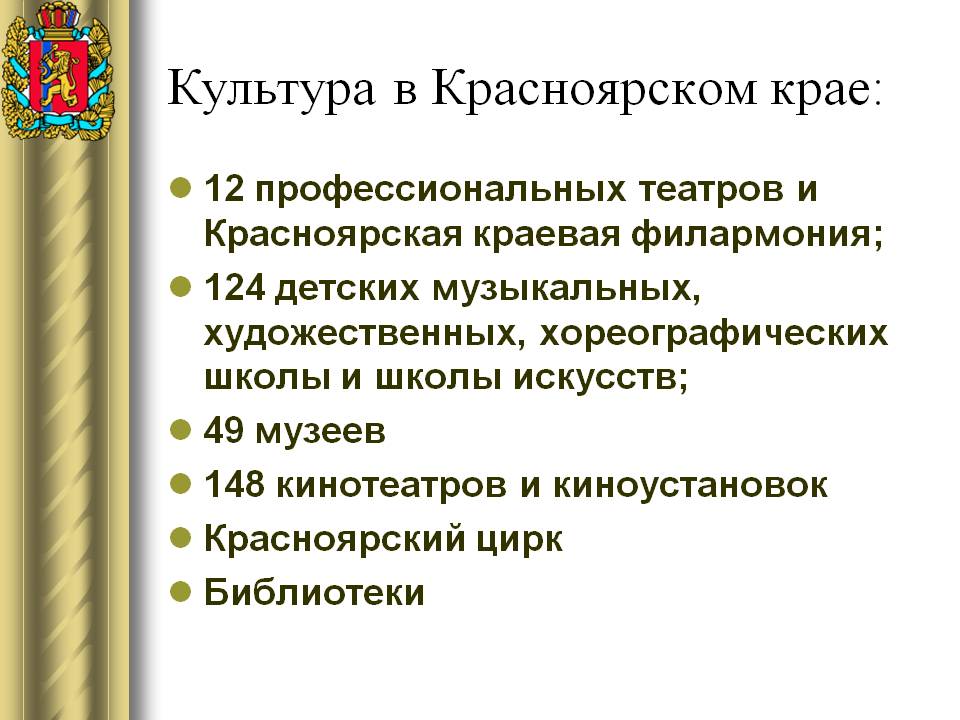 Культура в Красноярском крае:

- 12 профессиональных театров и Красноярская краевая филармония;
- 124 детских музыкальных, художественных, хореографических школы и школы искусств;
- 49 музеев
- 148 кинотеатров и киноустановок
- Красноярский цирк
- Библиотеки